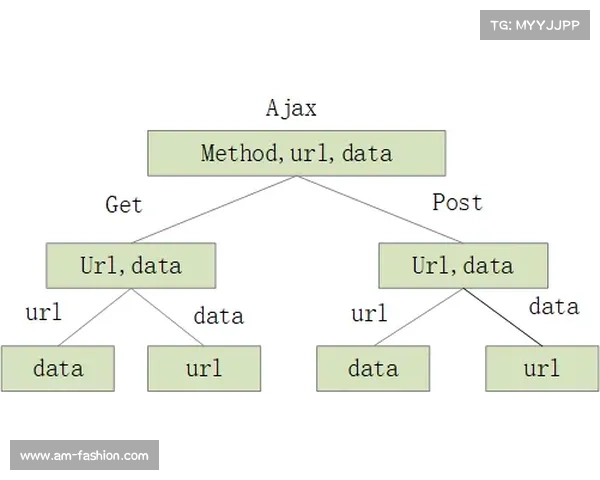 TG: MYYJJPP

Ajax

Method, url, data

Get

Post

Url, data

Url, data

url

data

url

data

data

url

data

url

www.am-fashion.com